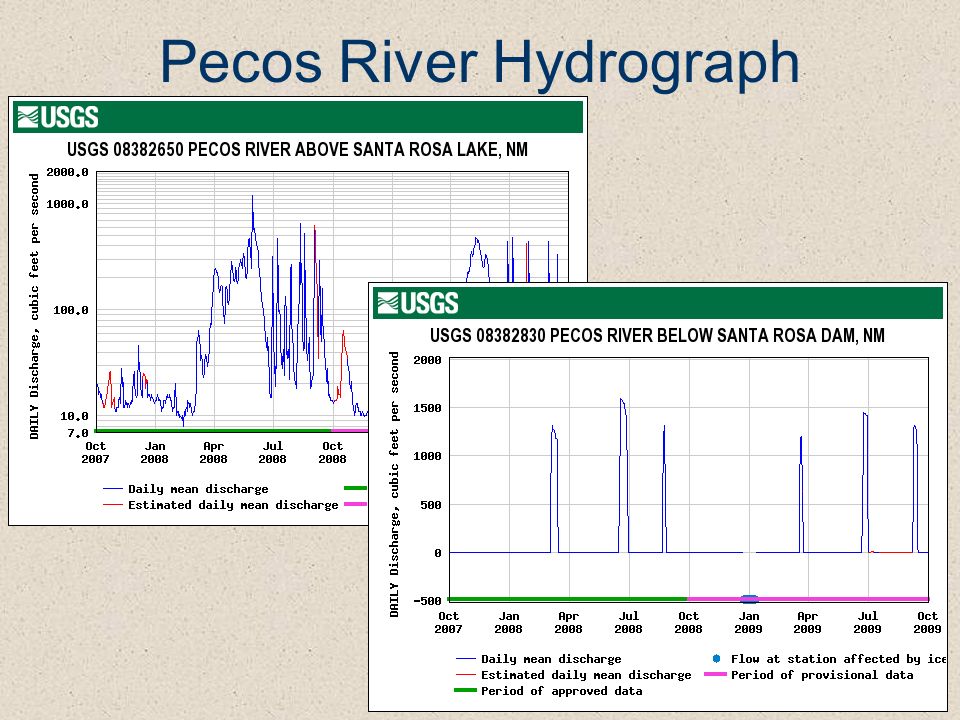 Pecos River Hydrograph

USGS

USGS 08382650 PECOS RIVER ABOVE SANTA ROSA LAKE, NM

DAILY Discharge, cubic feet per second

2000.0
1000.0
100.0
10.0
7.0

Oct 2007
Jan 2008
Apr 2008
Jul 2008
Oct 2008

Daily mean discharge
Estimated daily mean discharge

USGS

USGS 08382830 PECOS RIVER BELOW SANTA ROSA DAM, NM

DAILY Discharge, cubic feet per second

2000
1500
1000
500
0
-500

Oct 2007
Jan 2008
Apr 2008
Jul 2008
Oct 2008
Jan 2009
Apr 2009
Jul 2009
Oct 2009

Daily mean discharge
Estimated daily mean discharge
Period of approved data
Flow at station affected by ice
Period of provisional data